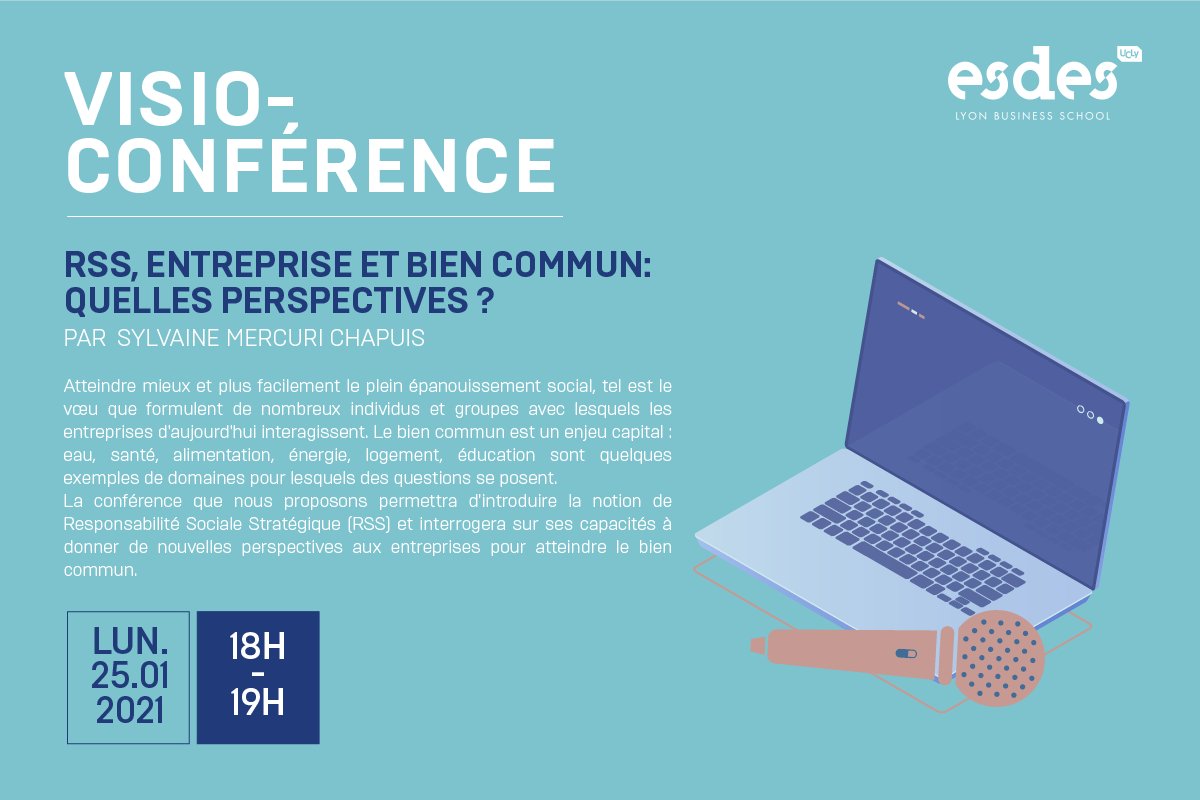 VISIO-CONFÉRENCE

esdes UCLy
LYON BUSINESS SCHOOL

RSS, ENTREPRISE ET BIEN COMMUN: QUELLES PERSPECTIVES ?
PAR SYLVAINE MERCURI CHAPUIS

Atteindre mieux et plus facilement le plein épanouissement social, tel est le vœu que formulent de nombreux individus et groupes avec lesquels les entreprises d'aujourd'hui interagissent. Le bien commun est un enjeu capital : eau, santé, alimentation, énergie, logement, éducation sont quelques exemples de domaines pour lesquels des questions se posent.
La conférence que nous proposons permettra d'introduire la notion de Responsabilité Sociale Stratégique (RSS) et interrogera sur ses capacités à donner de nouvelles perspectives aux entreprises pour atteindre le bien commun.

LUN.
25.01
2021

18H
-
19H